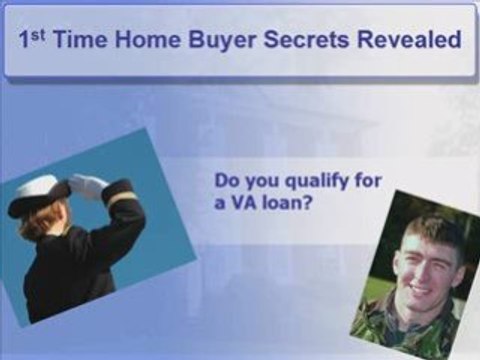 1st Time Home Buyer Secrets Revealed

Do you qualify for a VA loan?